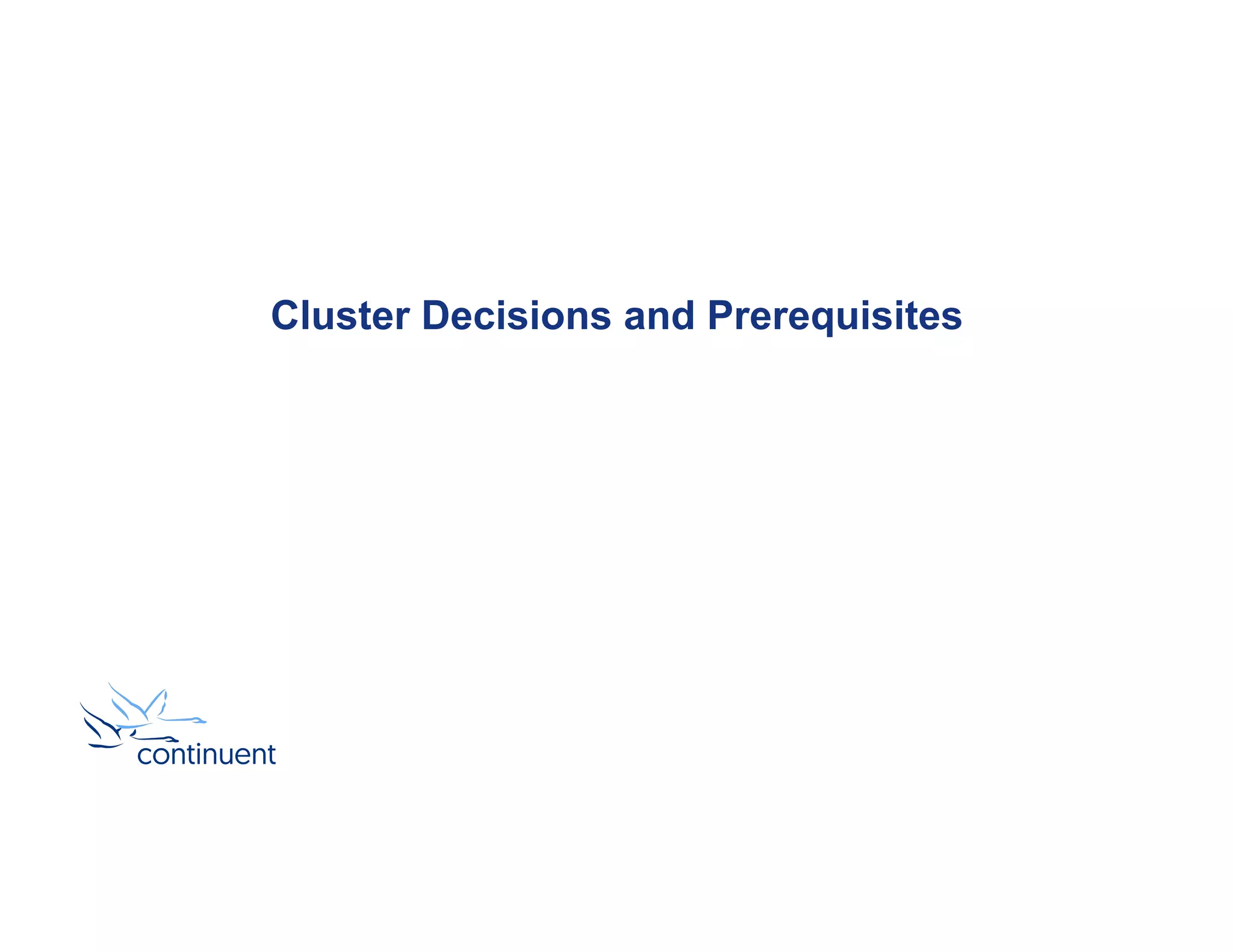 Cluster Decisions and Prerequisites

continuent